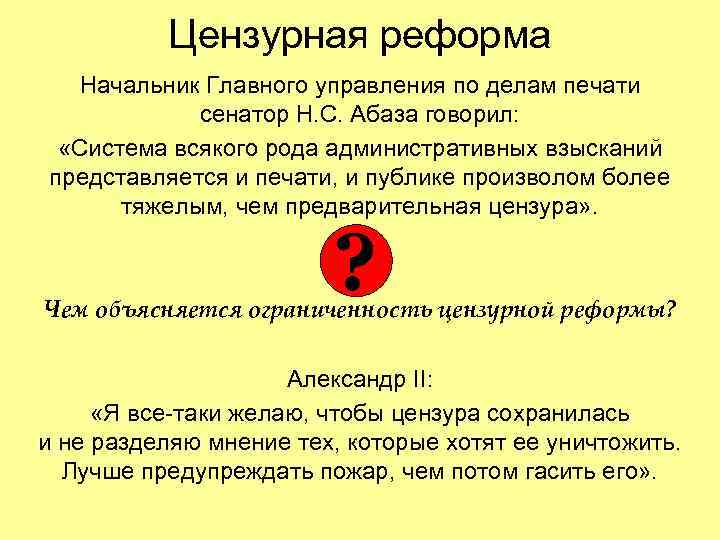 Цензурная реформа

Начальник Главного управления по делам печати сенатор Н.С. Абаза говорил:

«Система всякого рода административных взысканий представляется и печати, и публике произволом более тяжелым, чем предварительная цензура».

?

Чем объясняется ограниченность цензурной реформы?

Александр II:

«Я все-таки желаю, чтобы цензура сохранилась и не разделяю мнение тех, которые хотят ее уничтожить. Лучше предупреждать пожар, чем потом гасить его».